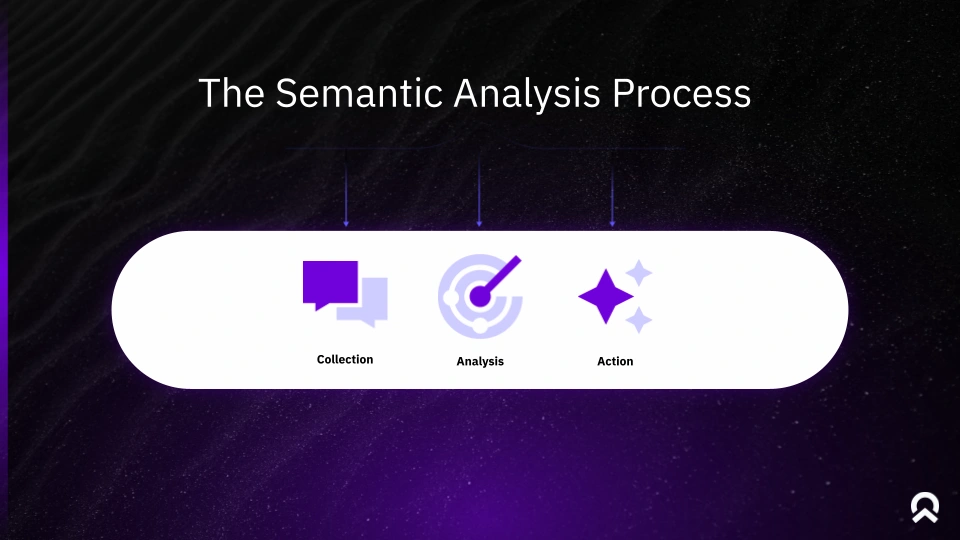 The Semantic Analysis Process

Collection

Analysis

Action